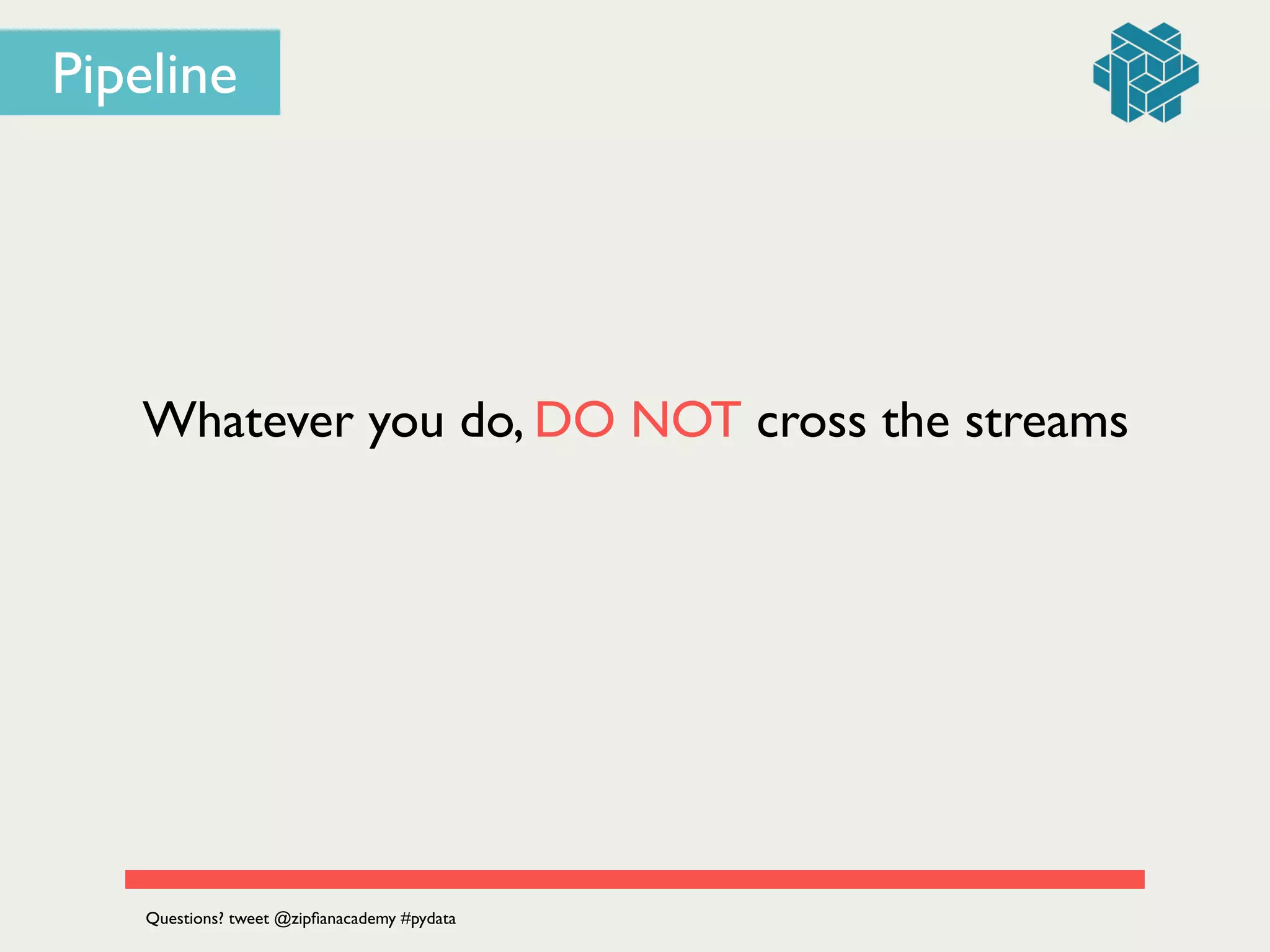 Pipeline

Whatever you do, DO NOT cross the streams

Questions? tweet @zipfianacademy #pydata